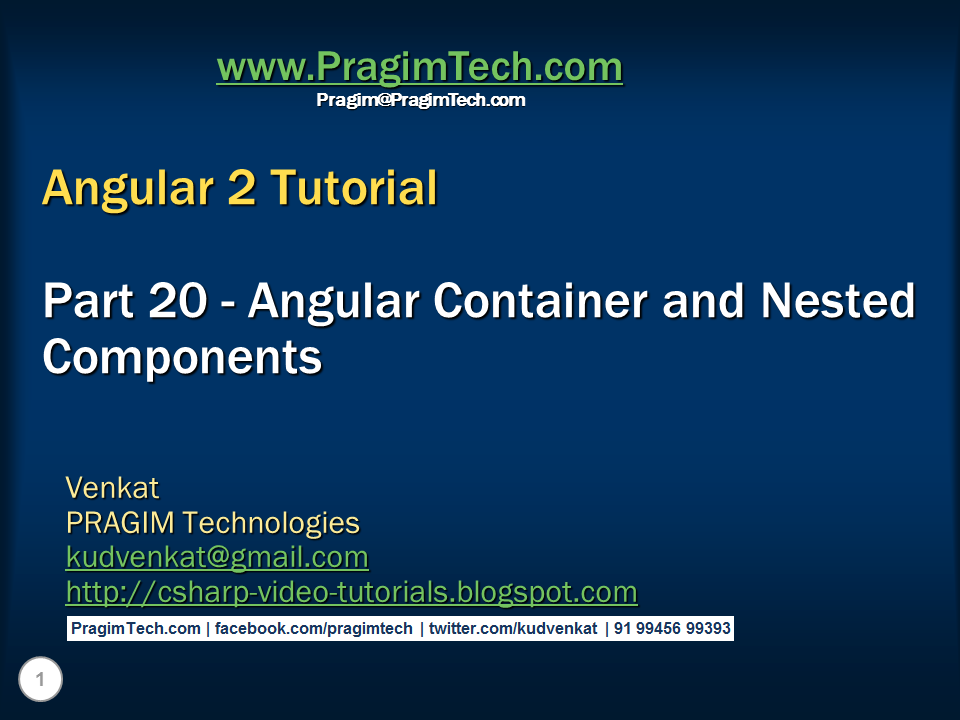 www.PragimTech.com
Pragim@PragimTech.com

Angular 2 Tutorial

Part 20 - Angular Container and Nested Components

Venkat
PRAGIM Technologies
kudvenkat@gmail.com
http://csharp-video-tutorials.blogspot.com

PragimTech.com | facebook.com/pragimtech | twitter.com/kudvenkat | 91 99456 99393

1